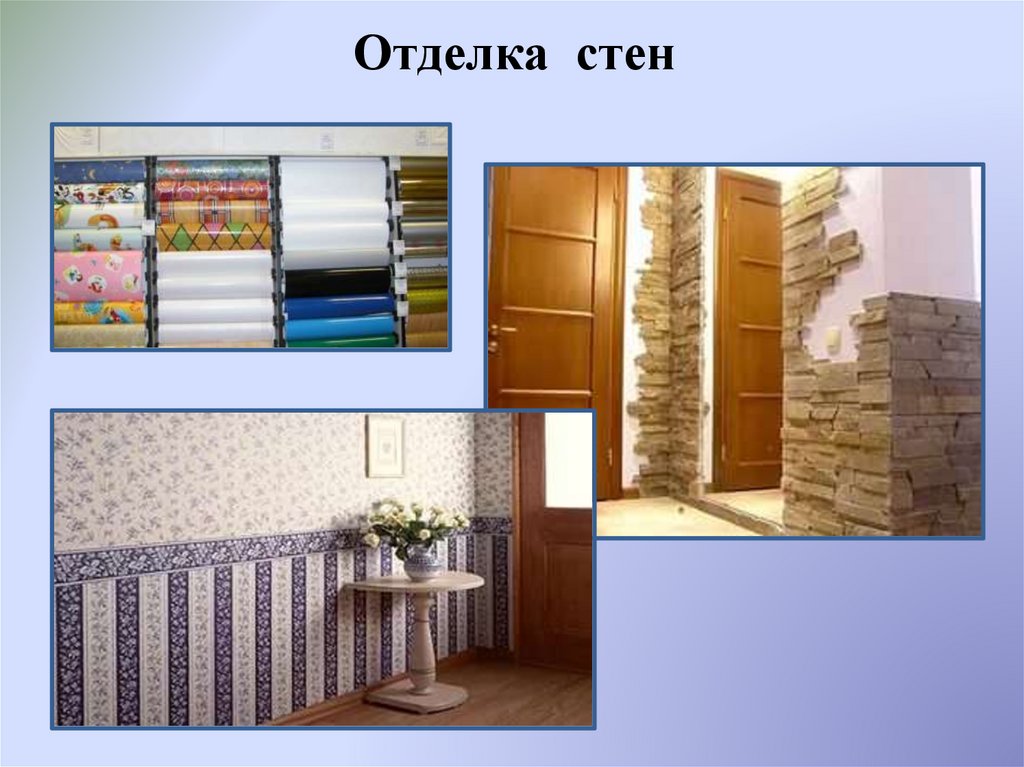 Отделка стен